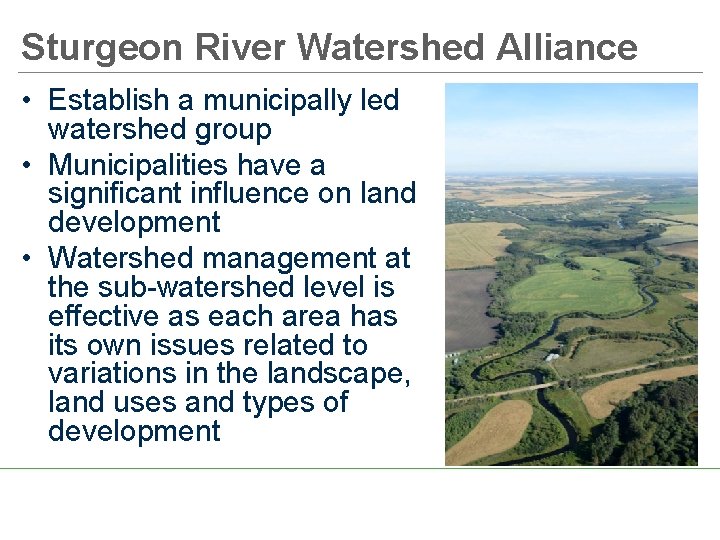 Sturgeon River Watershed Alliance

• Establish a municipally led watershed group
• Municipalities have a significant influence on land development
• Watershed management at the sub-watershed level is effective as each area has its own issues related to variations in the landscape, land uses and types of development